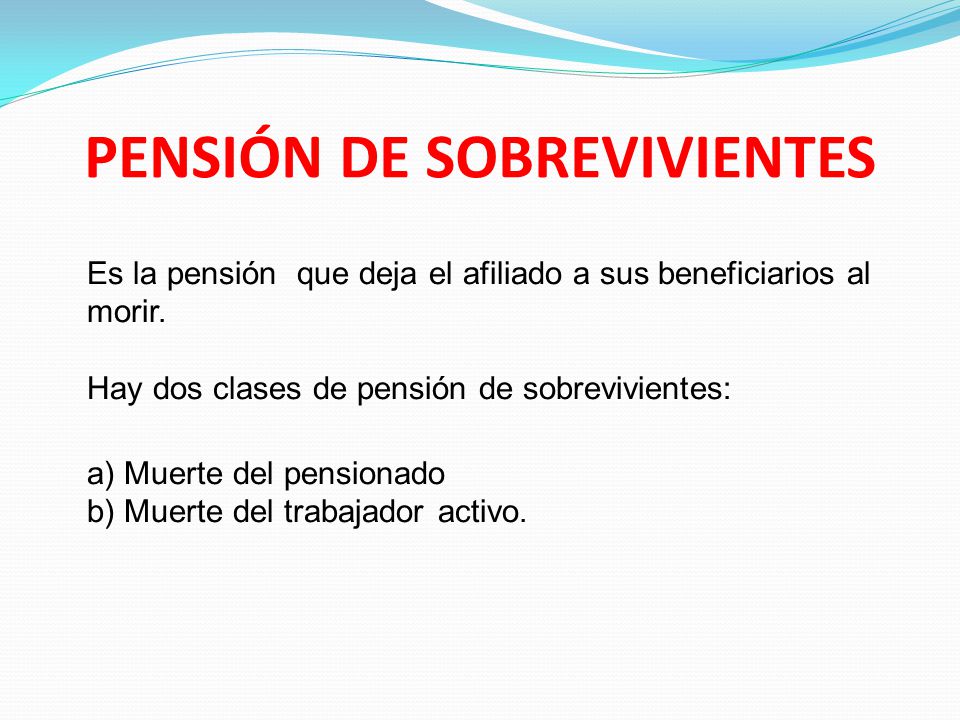 PENSIÓN DE SOBREVIVIENTES

Es la pensión que deja el afiliado a sus beneficiarios al morir.

Hay dos clases de pensión de sobrevivientes:

a) Muerte del pensionado
b) Muerte del trabajador activo.